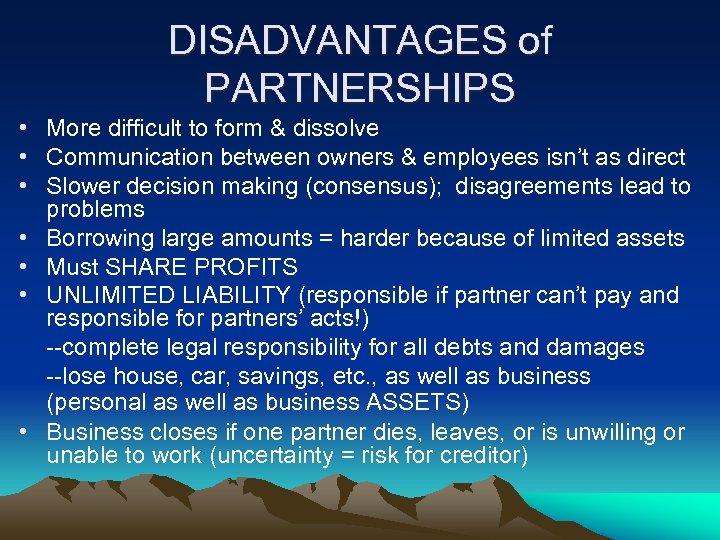 DISADVANTAGES of PARTNERSHIPS

• More difficult to form & dissolve
• Communication between owners & employees isn't as direct
• Slower decision making (consensus); disagreements lead to problems
• Borrowing large amounts = harder because of limited assets
• Must SHARE PROFITS
• UNLIMITED LIABILITY (responsible if partner can't pay and responsible for partners' acts!)
--complete legal responsibility for all debts and damages
--lose house, car, savings, etc., as well as business (personal as well as business ASSETS)
• Business closes if one partner dies, leaves, or is unwilling or unable to work (uncertainty = risk for creditor)